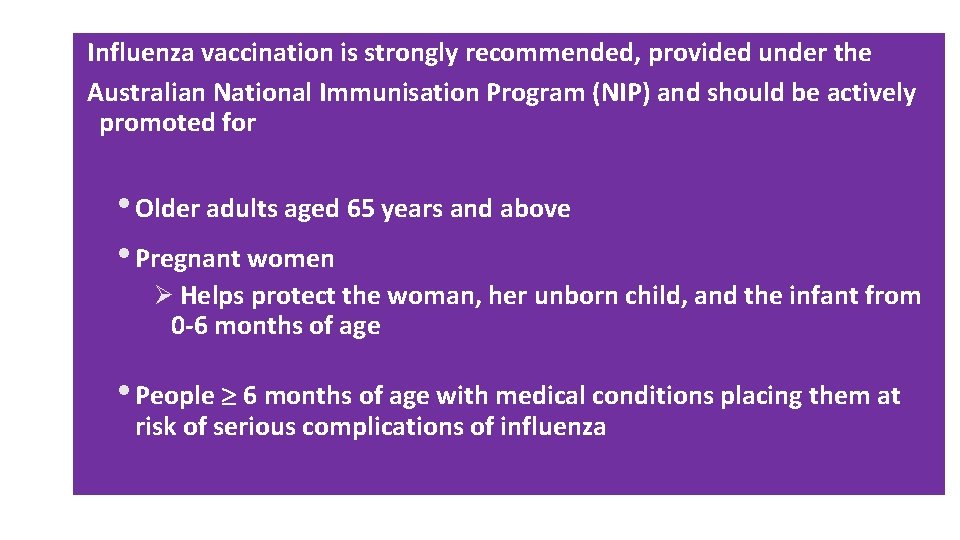 Influenza vaccination is strongly recommended, provided under the Australian National Immunisation Program (NIP) and should be actively promoted for

• Older adults aged 65 years and above

• Pregnant women
➢ Helps protect the woman, her unborn child, and the infant from 0-6 months of age

• People $\geq$ 6 months of age with medical conditions placing them at risk of serious complications of influenza